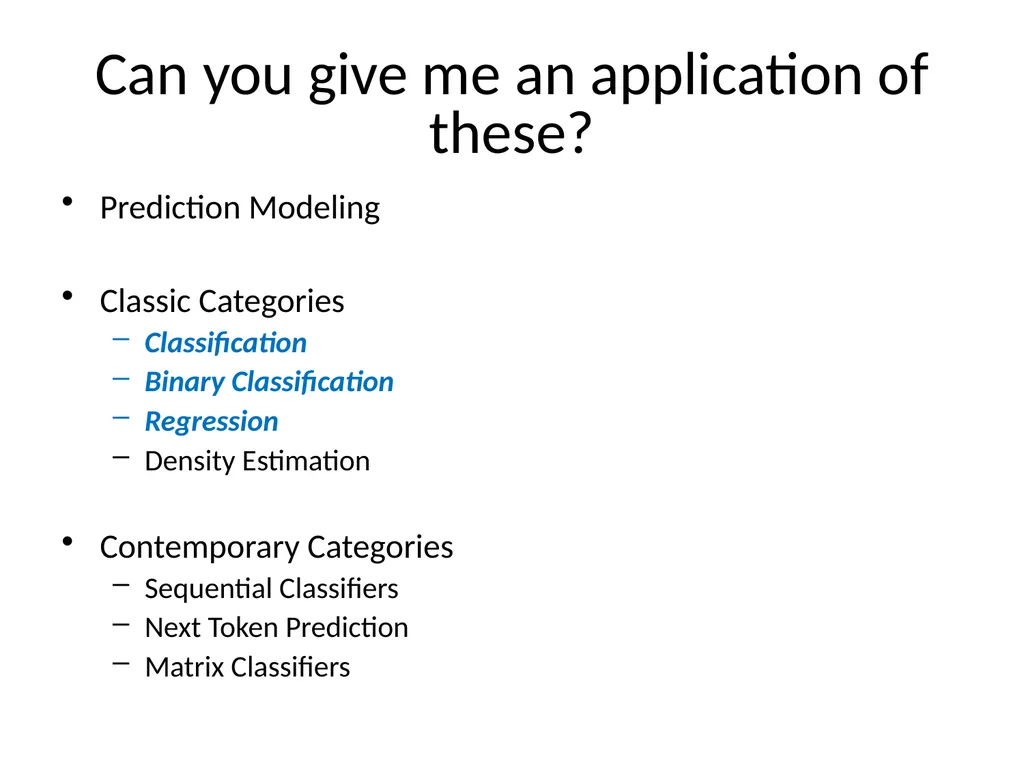 Can you give me an application of these?

• Prediction Modeling

• Classic Categories
– Classification
– Binary Classification
– Regression
– Density Estimation

• Contemporary Categories
– Sequential Classifiers
– Next Token Prediction
– Matrix Classifiers